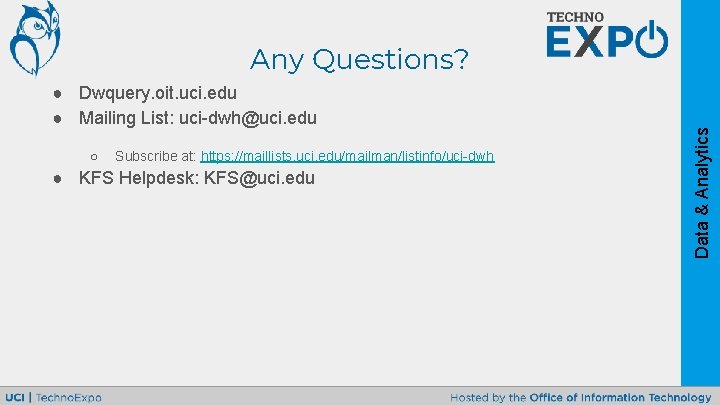 TECHNO
EXPO

Any Questions?

● Dwquery.oit.uci.edu
● Mailing List: uci-dwh@uci.edu
○ Subscribe at: https://maillists.uci.edu/mailman/listinfo/uci-dwh
● KFS Helpdesk: KFS@uci.edu

Data & Analytics

UCI | TechnoExpo

Hosted by the Office of Information Technology